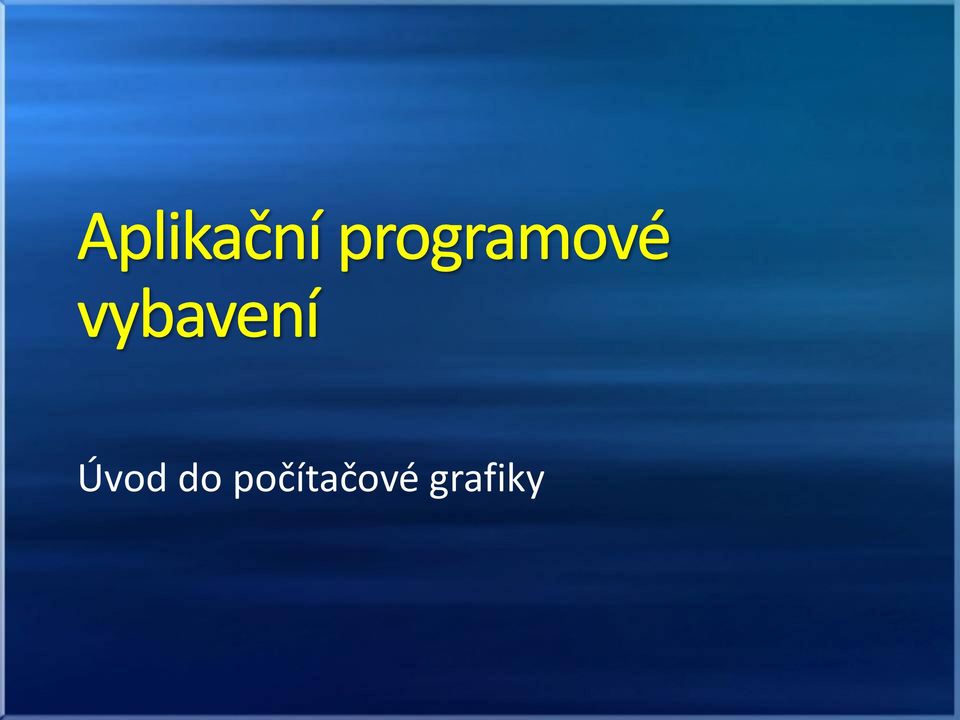 Aplikační programové vybavení

Úvod do počítačové grafiky